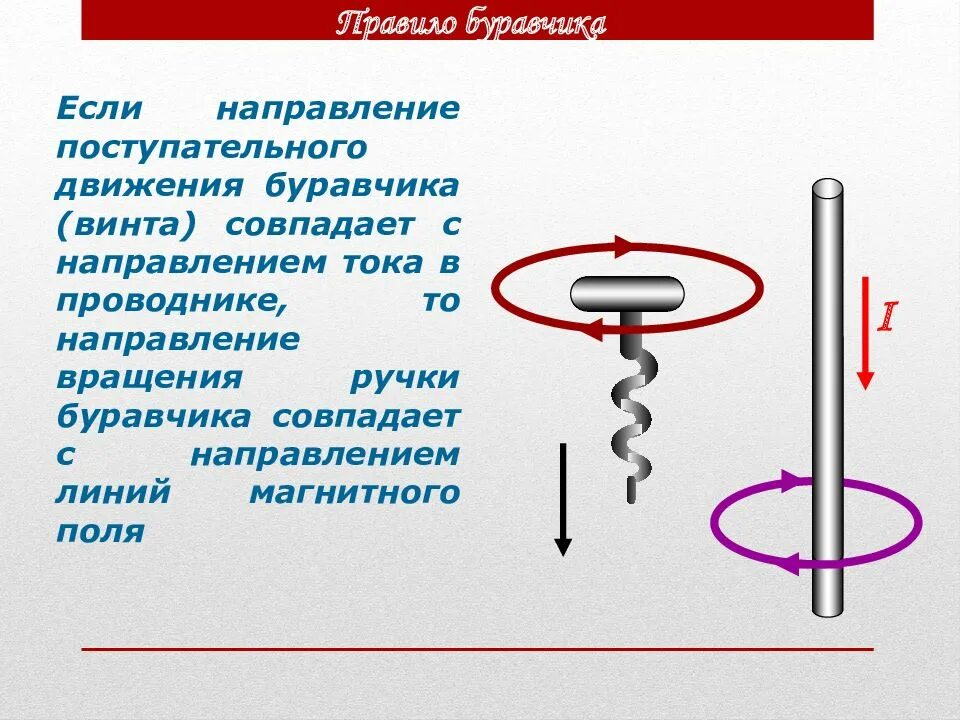 Правило буравчика

Если направление поступательного движения буравчика (винта) совпадает с направлением тока в проводнике, то направление вращения ручки буравчика совпадает с направлением линий магнитного поля

$I$